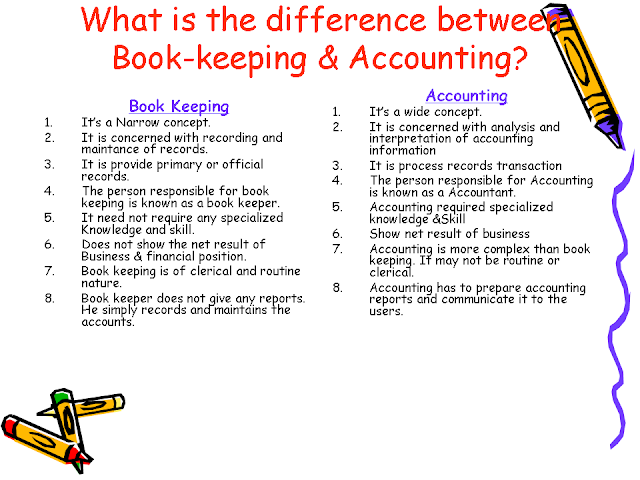 What is the difference between Book-keeping & Accounting?

Book Keeping
1. It's a Narrow concept.
2. It is concerned with recording and maintance of records.
3. It is provide primary or official records.
4. The person responsible for book keeping is known as a book keeper.
5. It need not require any specialized Knowledge and skill.
6. Does not show the net result of Business & financial position.
7. Book keeping is of clerical and routine nature.
8. Book keeper does not give any reports. He simply records and maintains the accounts.

Accounting
1. It's a wide concept.
2. It is concerned with analysis and interpretation of accounting information
3. It is process records transaction
4. The person responsible for Accounting is known as a Accountant.
5. Accounting required specialized knowledge &Skill
6. Show net result of business
7. Accounting is more complex than book keeping. It may not be routine or clerical.
8. Accounting has to prepare accounting reports and communicate it to the users.